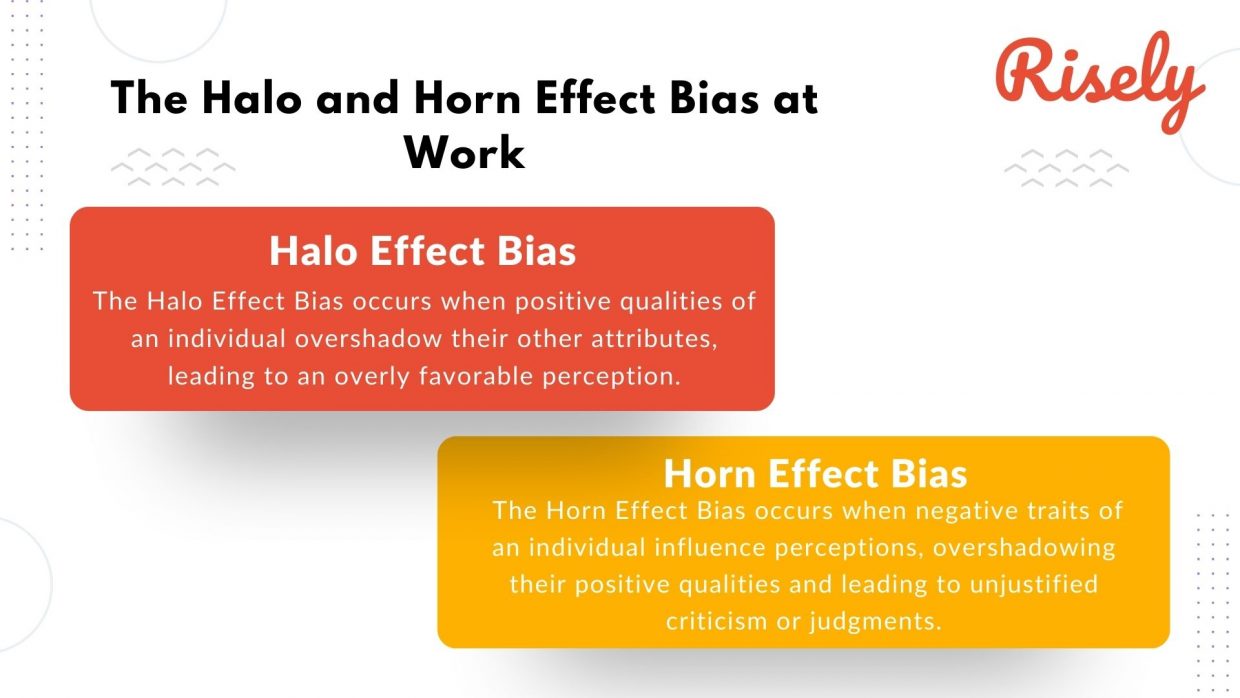 The Halo and Horn Effect Bias at Work

Risely

Halo Effect Bias

The Halo Effect Bias occurs when positive qualities of an individual overshadow their other attributes, leading to an overly favorable perception.

Horn Effect Bias

The Horn Effect Bias occurs when negative traits of an individual influence perceptions, overshadowing their positive qualities and leading to unjustified criticism or judgments.